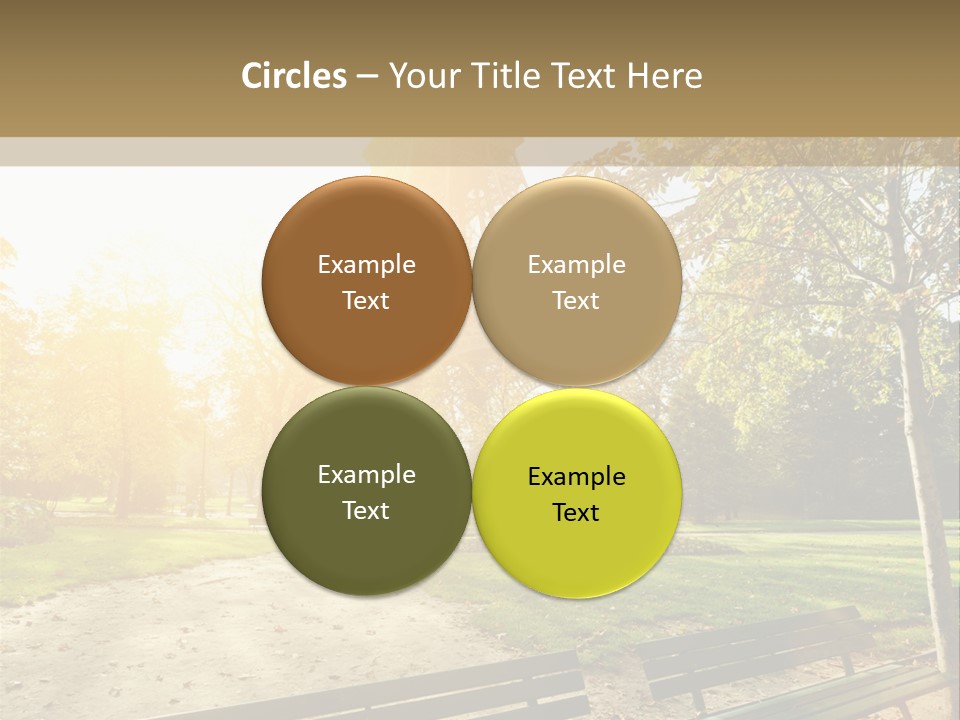 Circles – Your Title Text Here

Example Text

Example Text

Example Text

Example Text